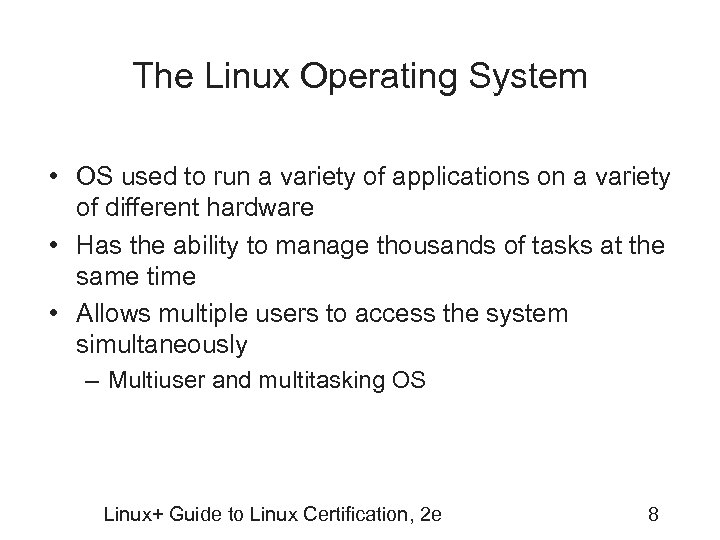 The Linux Operating System

• OS used to run a variety of applications on a variety of different hardware
• Has the ability to manage thousands of tasks at the same time
• Allows multiple users to access the system simultaneously
– Multiuser and multitasking OS

Linux+ Guide to Linux Certification, 2e

8